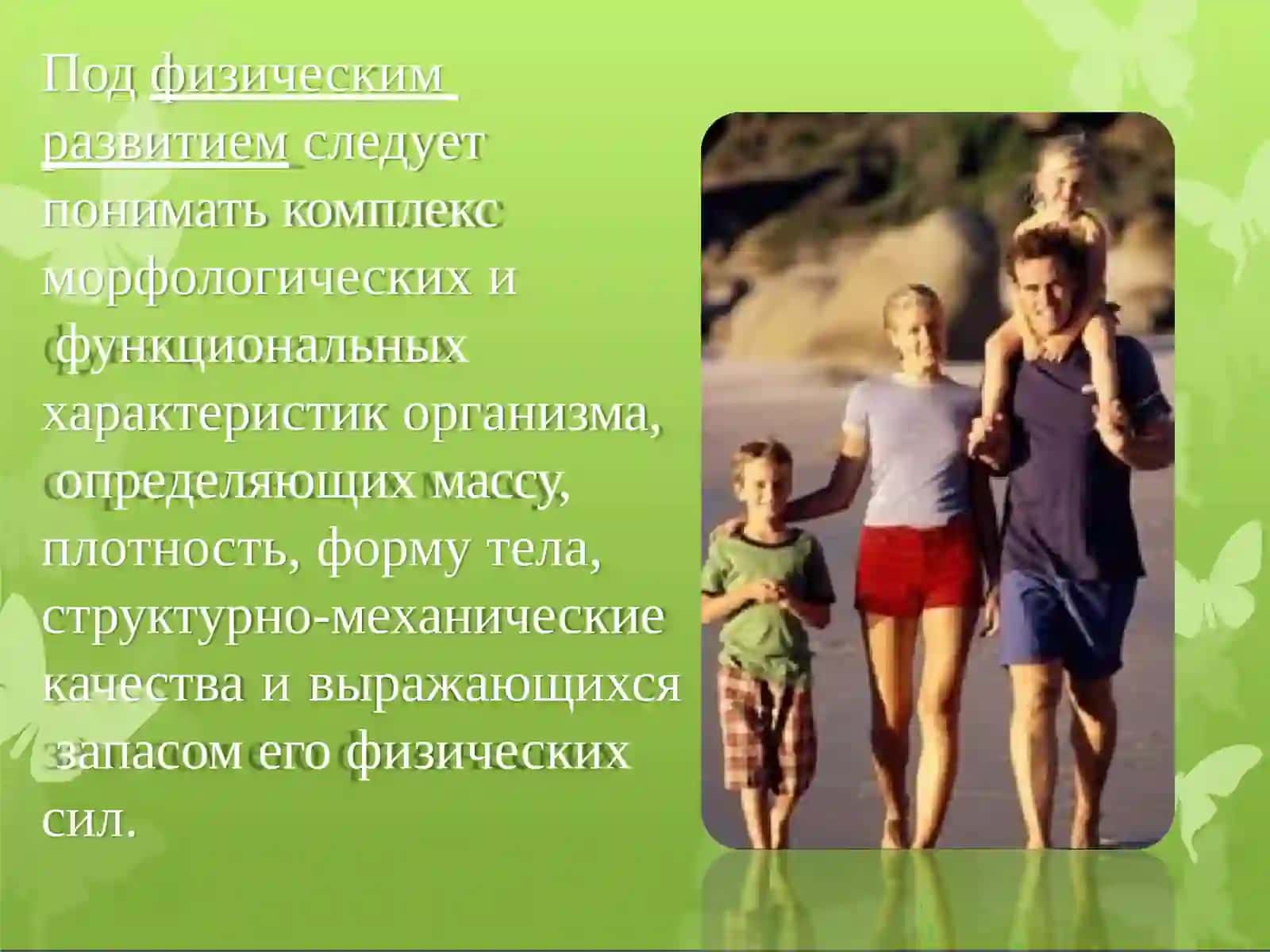 Под физическим развитием следует понимать комплекс морфологических и функциональных характеристик организма, определяющих массу, плотность, форму тела, структурно-механические качества и выражающихся запасом его физических сил.